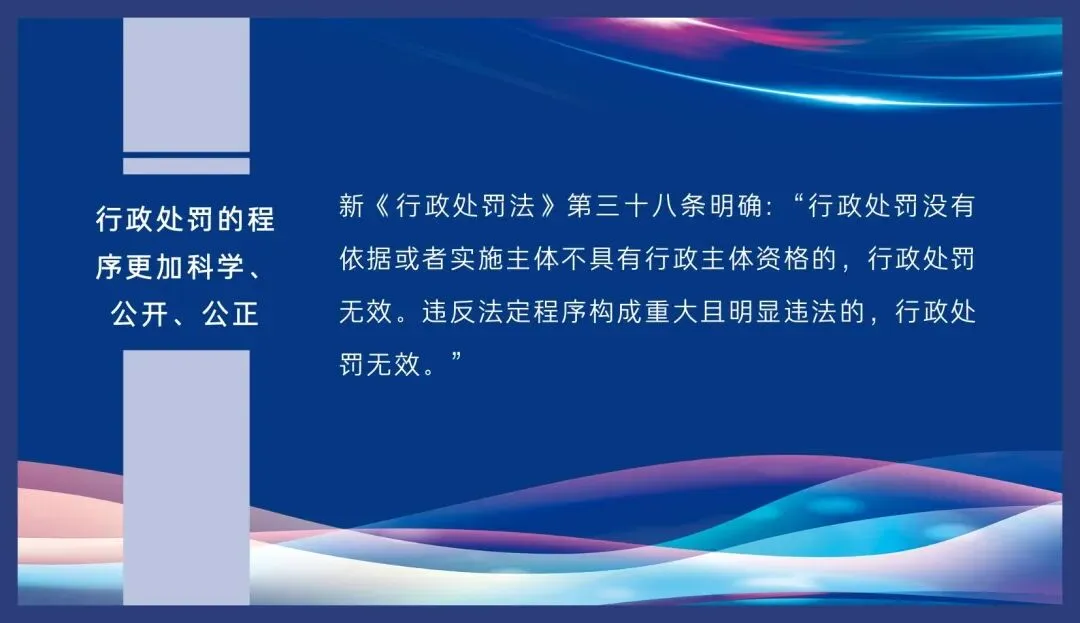 行政处罚的程序更加科学、公开、公正

新《行政处罚法》第三十八条明确:“行政处罚没有依据或者实施主体不具有行政主体资格的，行政处罚无效。违反法定程序构成重大且明显违法的，行政处罚无效。”